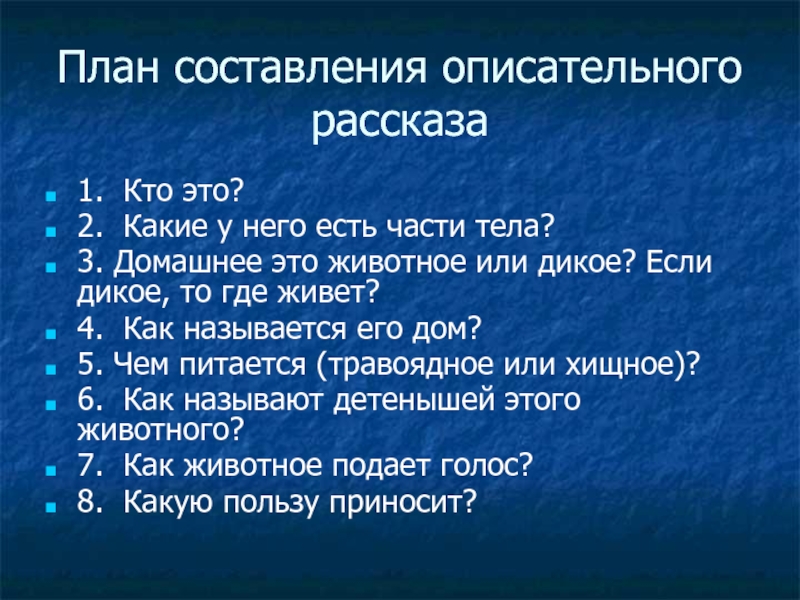 План составления описательного рассказа

1. Кто это?
2. Какие у него есть части тела?
3. Домашнее это животное или дикое? Если дикое, то где живет?
4. Как называется его дом?
5. Чем питается (травоядное или хищное)?
6. Как называют детенышей этого животного?
7. Как животное подает голос?
8. Какую пользу приносит?